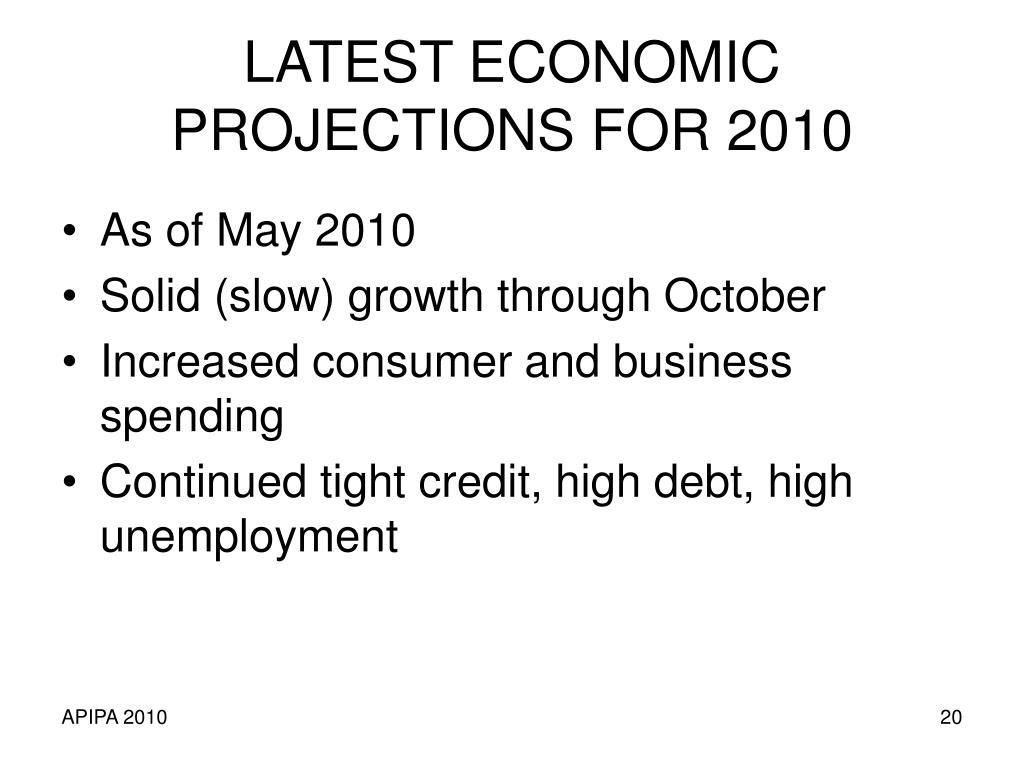 LATEST ECONOMIC PROJECTIONS FOR 2010

• As of May 2010
• Solid (slow) growth through October
• Increased consumer and business spending
• Continued tight credit, high debt, high unemployment

APIPA 2010

20